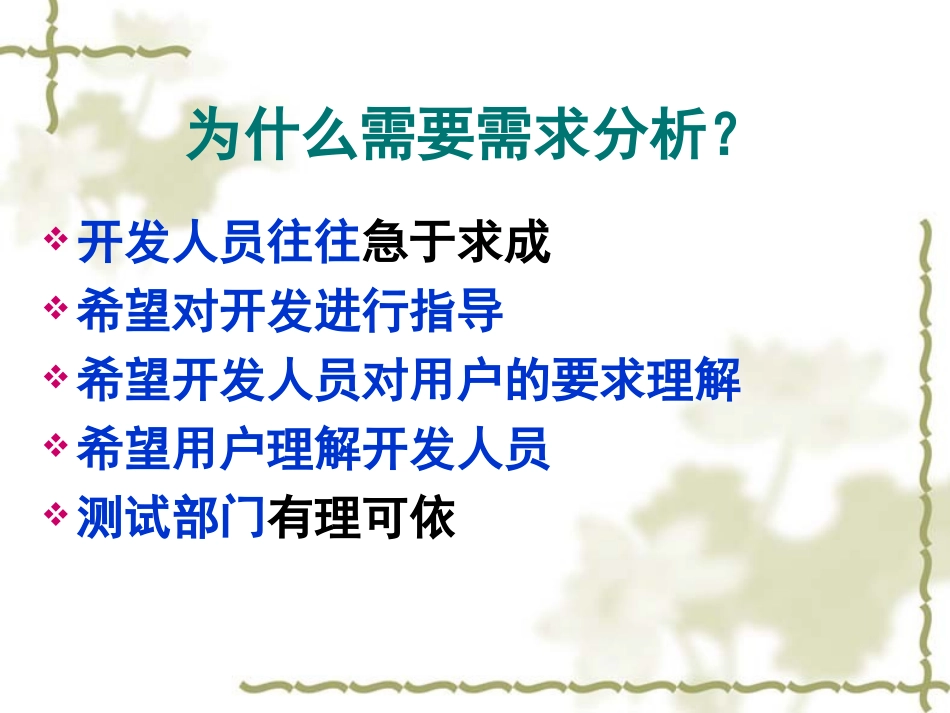 为什么需要需求分析？

❖ 开发人员往往急于求成
❖ 希望对开发进行指导
❖ 希望开发人员对用户的要求理解
❖ 希望用户理解开发人员
❖ 测试部门有理可依